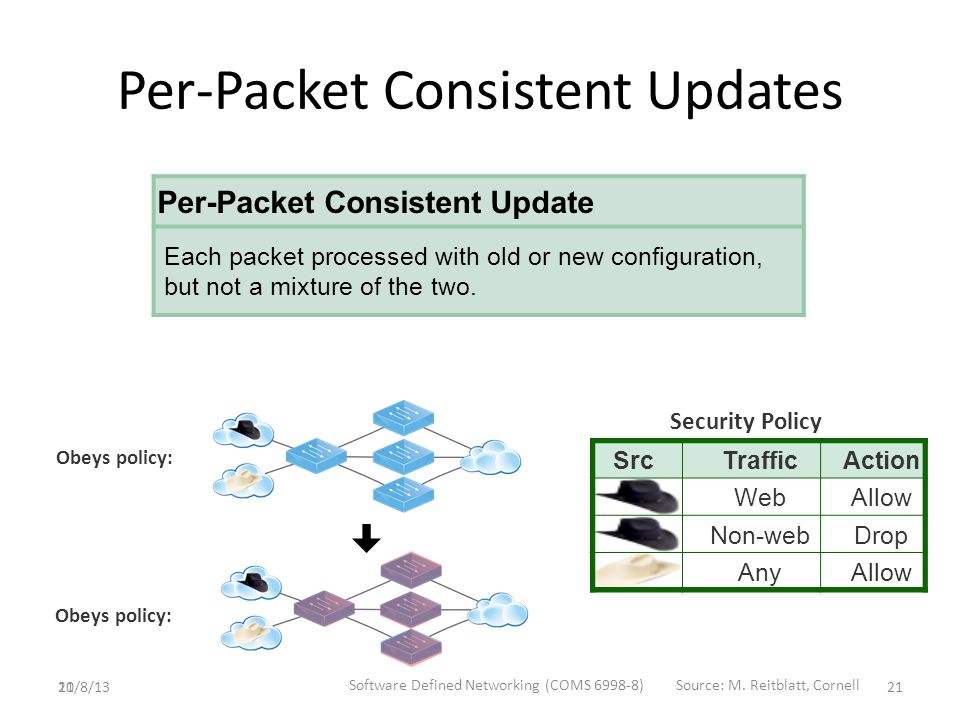 Per-Packet Consistent Updates

Per-Packet Consistent Update

Each packet processed with old or new configuration, but not a mixture of the two.

Obeys policy:

Obeys policy:

Security Policy

| Src | Traffic | Action |
|---|---|---|
| | Web | Allow |
| | Non-web | Drop |
| | Any | Allow |

10/8/13

Software Defined Networking (COMS 6998-8)

Source: M. Reitblatt, Cornell

21